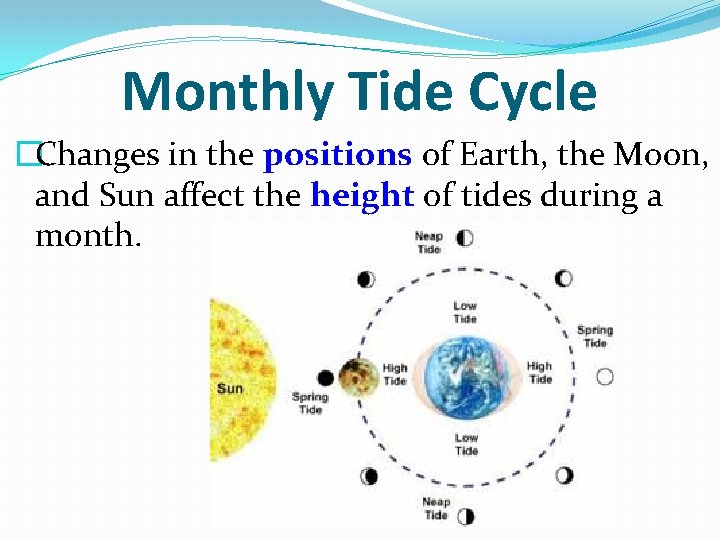 Monthly Tide Cycle

Changes in the positions of Earth, the Moon, and Sun affect the height of tides during a month.

Neap Tide

Low Tide

Spring Tide

Sun

Spring Tide

High Tide

High Tide

Low Tide

Neap Tide